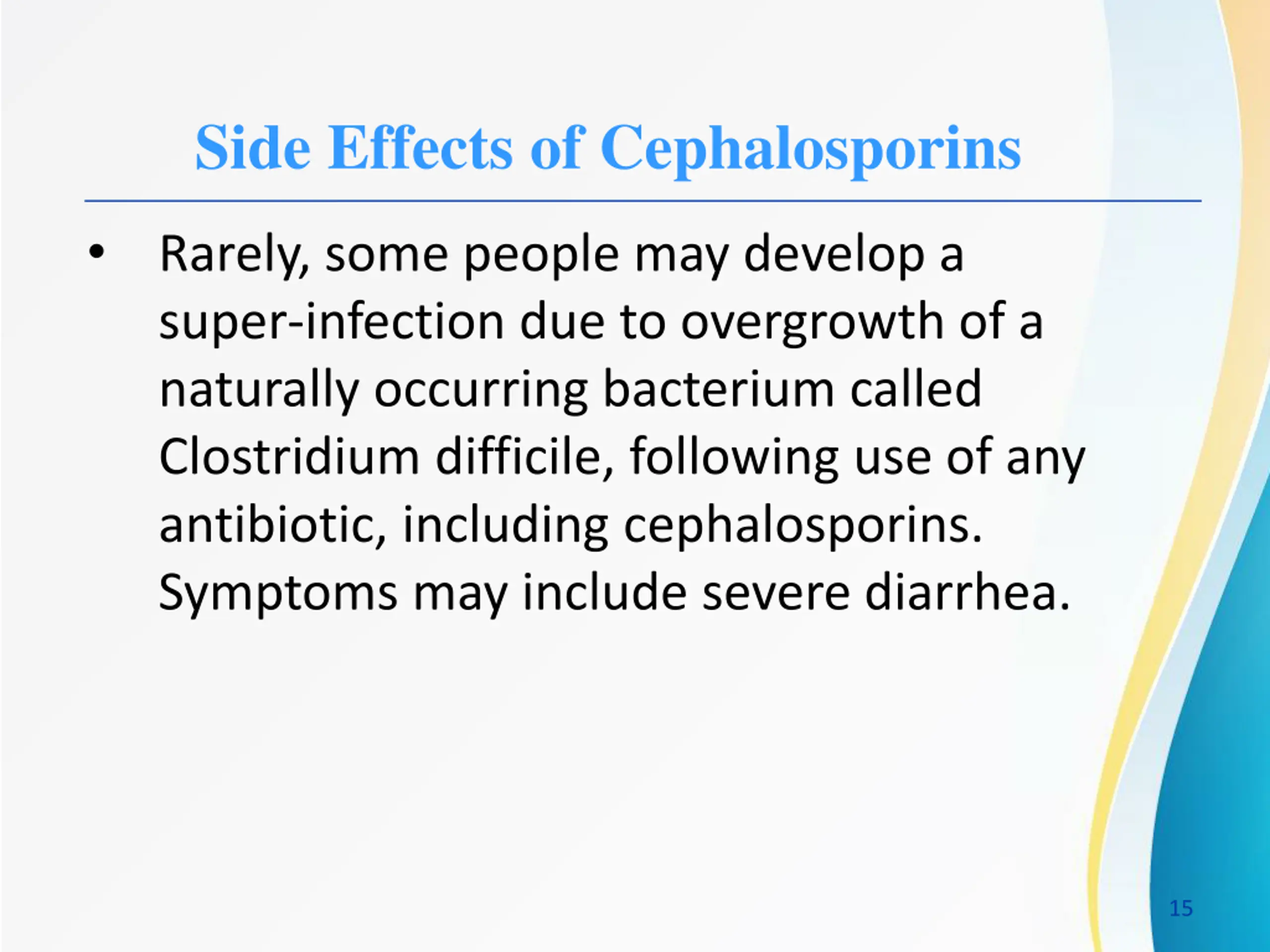 Side Effects of Cephalosporins

• Rarely, some people may develop a super-infection due to overgrowth of a naturally occurring bacterium called Clostridium difficile, following use of any antibiotic, including cephalosporins. Symptoms may include severe diarrhea.

15